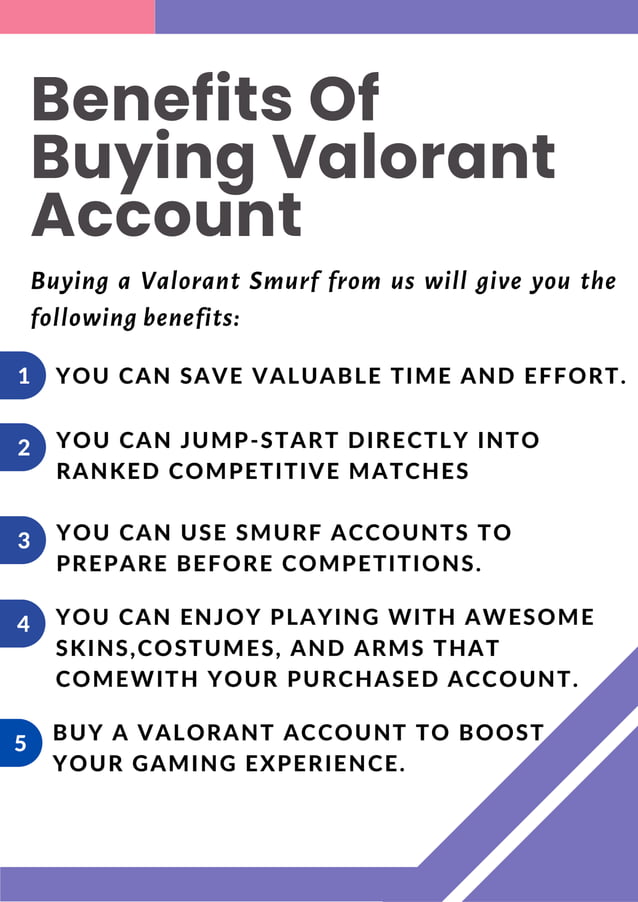 Benefits Of Buying Valorant Account

Buying a Valorant Smurf from us will give you the following benefits:

1 YOU CAN SAVE VALUABLE TIME AND EFFORT.

2 YOU CAN JUMP-START DIRECTLY INTO RANKED COMPETITIVE MATCHES

3 YOU CAN USE SMURF ACCOUNTS TO PREPARE BEFORE COMPETITIONS.

4 YOU CAN ENJOY PLAYING WITH AWESOME SKINS,COSTUMES, AND ARMS THAT COMEWITH YOUR PURCHASED ACCOUNT.

5 BUY A VALORANT ACCOUNT TO BOOST YOUR GAMING EXPERIENCE.